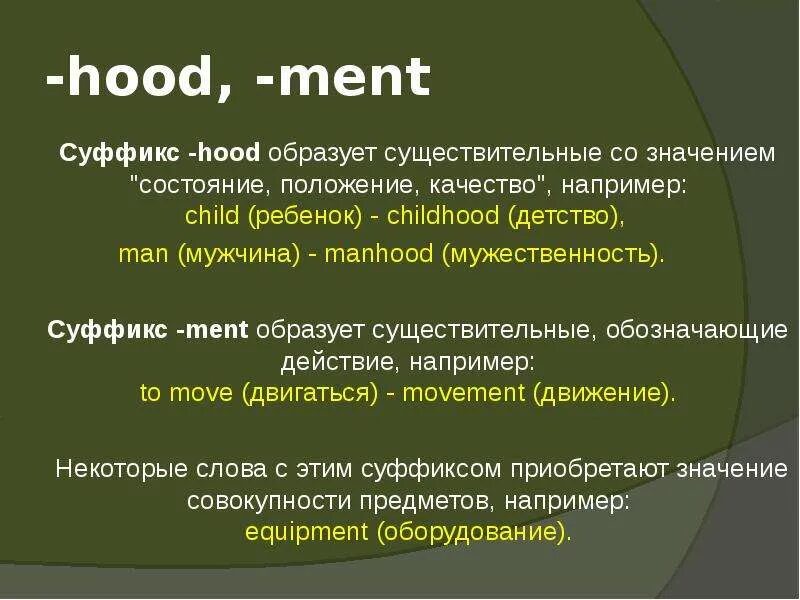 -hood, -ment

Суффикс -hood образует существительные со значением "состояние, положение, качество", например:
child (ребенок) - childhood (детство),
man (мужчина) - manhood (мужественность).

Суффикс -ment образует существительные, обозначающие действие, например:
to move (двигаться) - movement (движение).

Некоторые слова с этим суффиксом приобретают значение совокупности предметов, например:
equipment (оборудование).